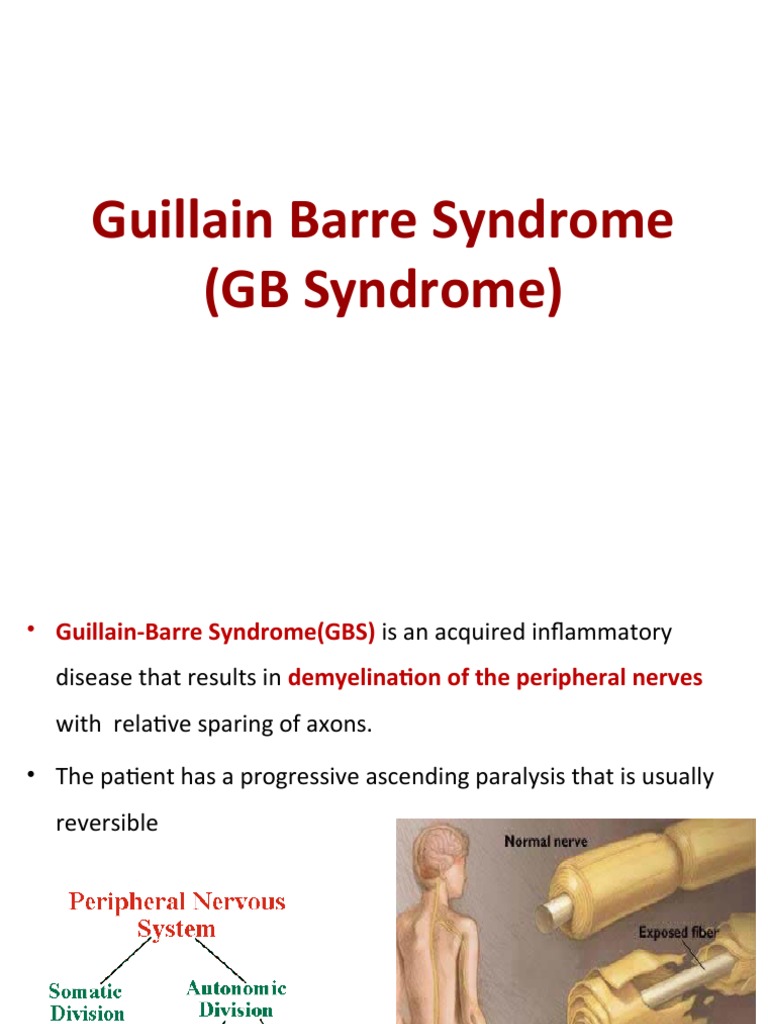 Guillain Barre Syndrome
(GB Syndrome)

• Guillain-Barre Syndrome(GBS) is an acquired inflammatory disease that results in demyelination of the peripheral nerves with relative sparing of axons.

• The patient has a progressive ascending paralysis that is usually reversible

Peripheral Nervous System

Somatic Division

Autonomic Division

Normal nerve

Exposed fiber